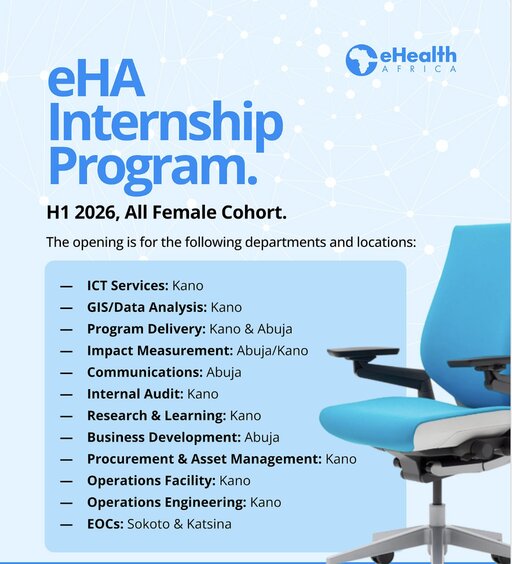 eHealth AFRICA

eHA Internship Program.

H1 2026, All Female Cohort.

The opening is for the following departments and locations:

— ICT Services: Kano
— GIS/Data Analysis: Kano
— Program Delivery: Kano & Abuja
— Impact Measurement: Abuja/Kano
— Communications: Abuja
— Internal Audit: Kano
— Research & Learning: Kano
— Business Development: Abuja
— Procurement & Asset Management: Kano
— Operations Facility: Kano
— Operations Engineering: Kano
— EOCs: Sokoto & Katsina